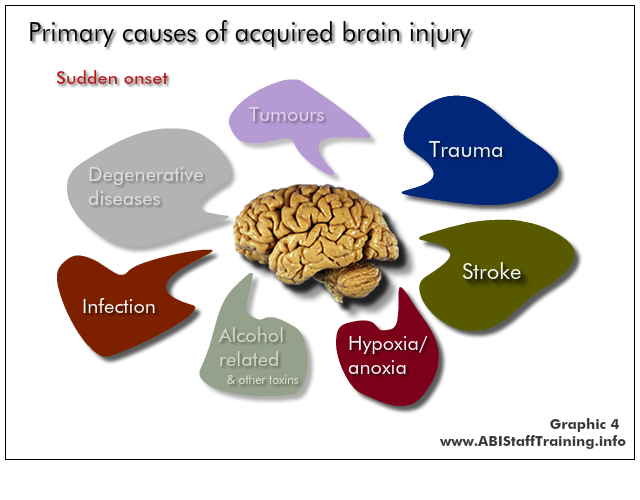 Primary causes of acquired brain injury

Sudden onset

Tumours

Trauma

Degenerative diseases

Stroke

Infection

Alcohol related
& other toxins

Hypoxia/ anoxia

Graphic 4
www.ABIStaffTraining.info